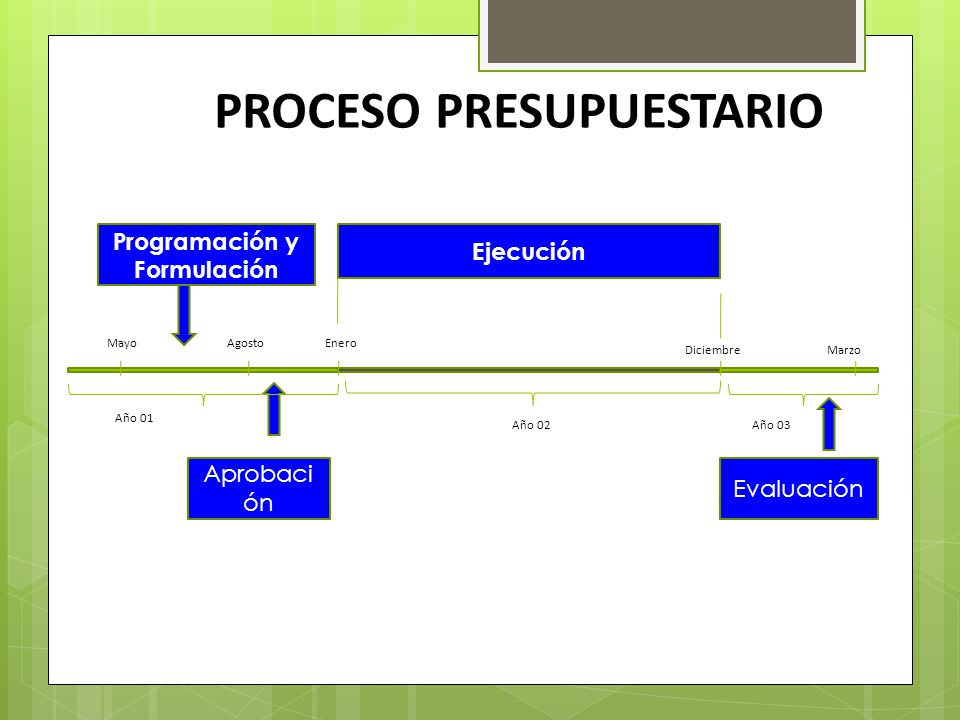 PROCESO PRESUPUESTARIO

Programación y Formulación

Ejecución

Mayo

Agosto

Enero

Diciembre

Marzo

Año 01

Año 02

Año 03

Aprobaci ón

Evaluación